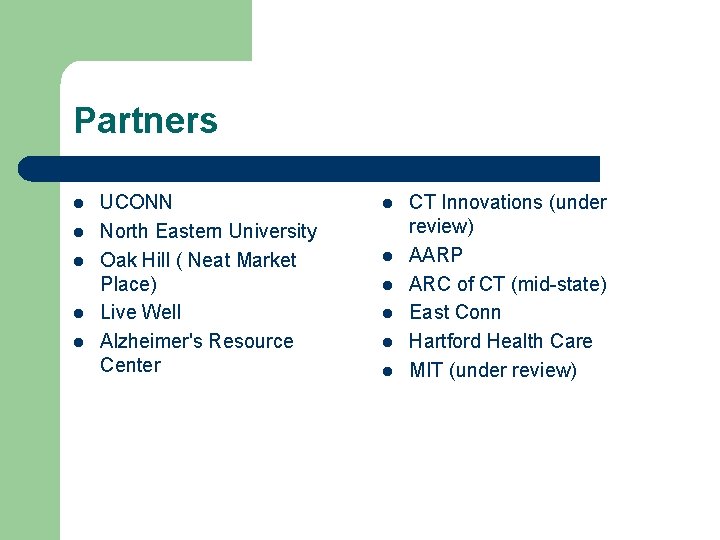 Partners

- UCONN
- North Eastern University
- Oak Hill ( Neat Market Place)
- Live Well
- Alzheimer's Resource Center

- CT Innovations (under review)
- AARP
- ARC of CT (mid-state)
- East Conn
- Hartford Health Care
- MIT (under review)